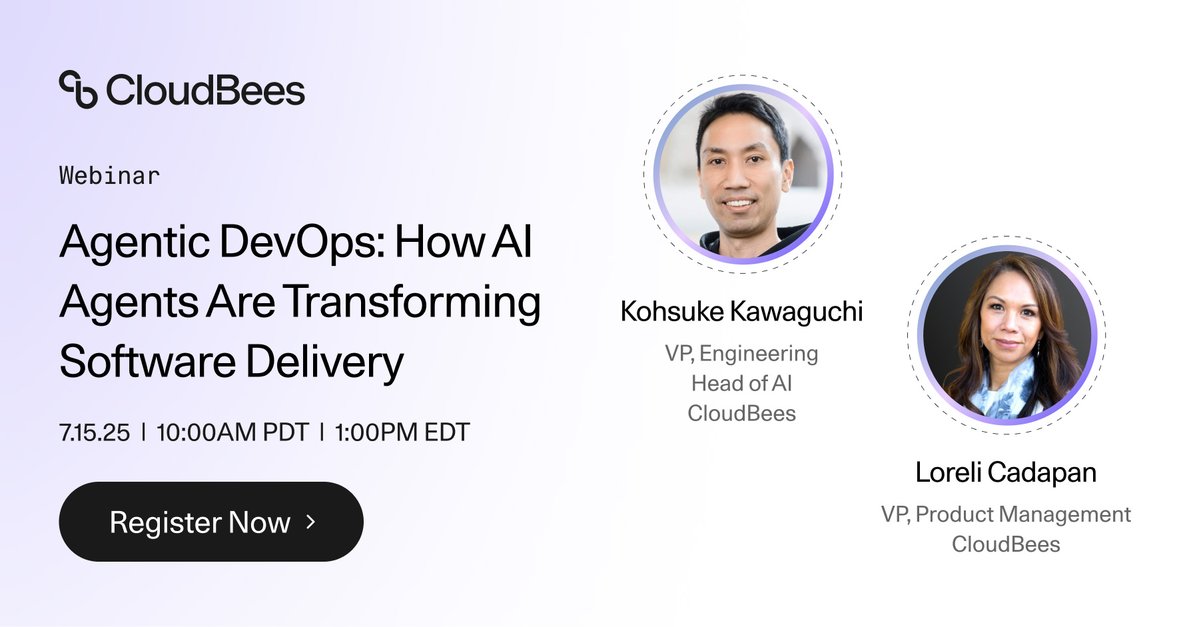 CloudBees

Webinar

Agentic DevOps: How AI Agents Are Transforming Software Delivery

7.15.25 | 10:00AM PDT | 1:00PM EDT

Register Now >

Kohsuke Kawaguchi
VP, Engineering
Head of AI
CloudBees

Loreli Cadapan
VP, Product Management
CloudBees